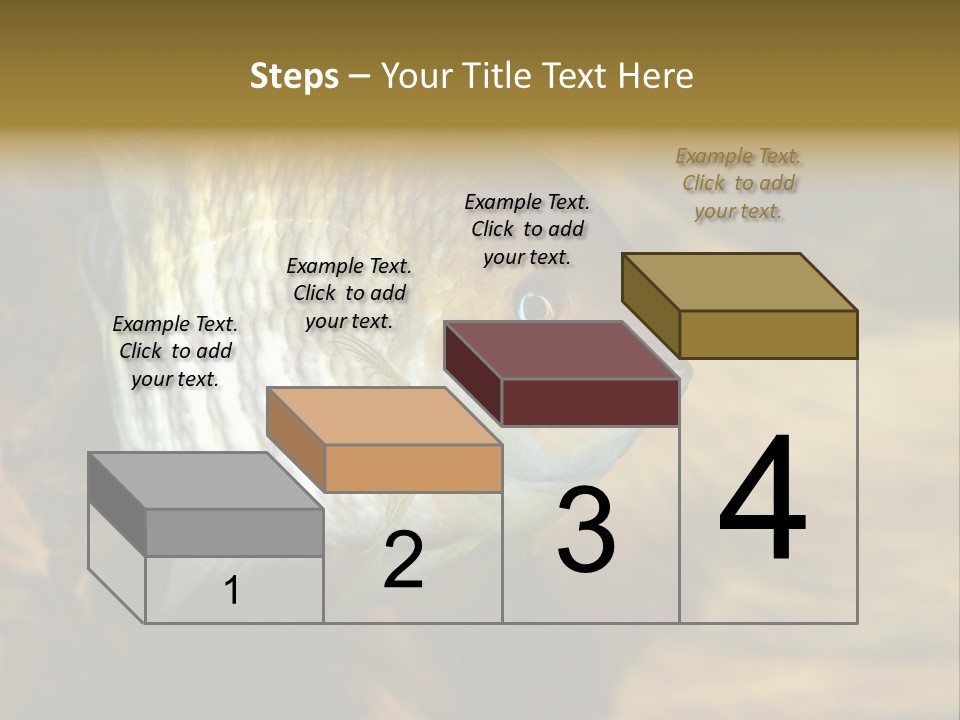 Steps – Your Title Text Here

Example Text. Click to add your text.

Example Text. Click to add your text.

Example Text. Click to add your text.

Example Text. Click to add your text.

1

2

3

4